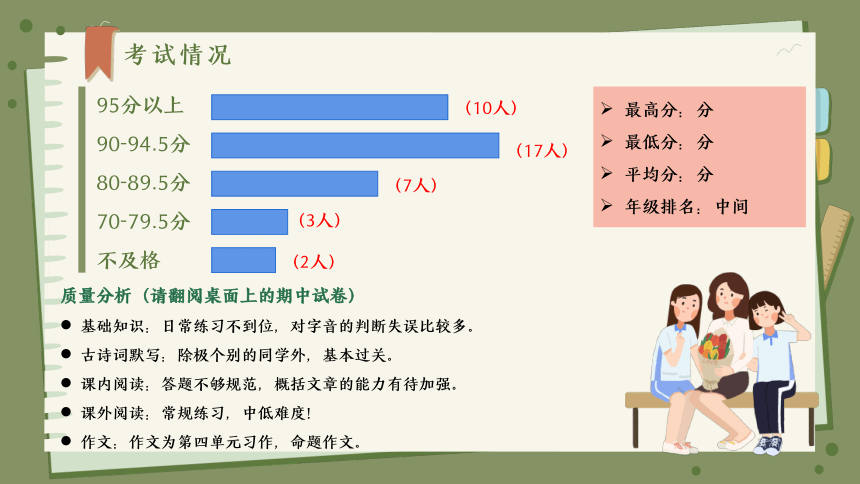 考试情况

95分以上 （10人）
90-94.5分 （17人）
80-89.5分 （7人）
70-79.5分 （3人）
不及格 （2人）

➢ 最高分：分
➢ 最低分：分
➢ 平均分：分
➢ 年级排名：中间

质量分析（请翻阅桌面上的期中试卷）

● 基础知识：日常练习不到位，对字音的判断失误比较多。
● 古诗词默写：除极个别的同学外，基本过关。
● 课内阅读：答题不够规范，概括文章的能力有待加强。
● 课外阅读：常规练习，中低难度！
● 作文：作文为第四单元习作，命题作文。